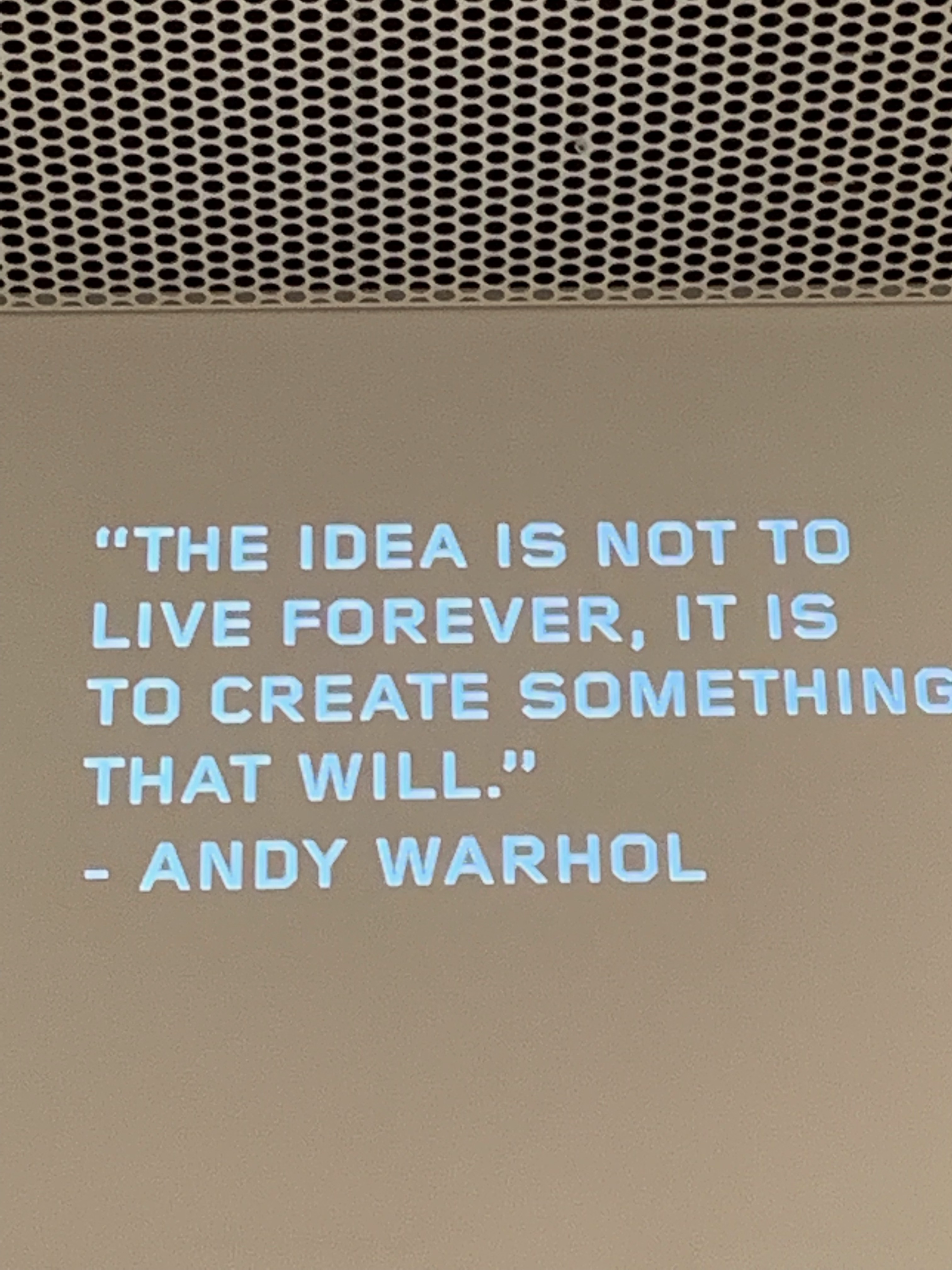 "THE IDEA IS NOT TO LIVE FOREVER, IT IS TO CREATE SOMETHING THAT WILL."
- ANDY WARHOL